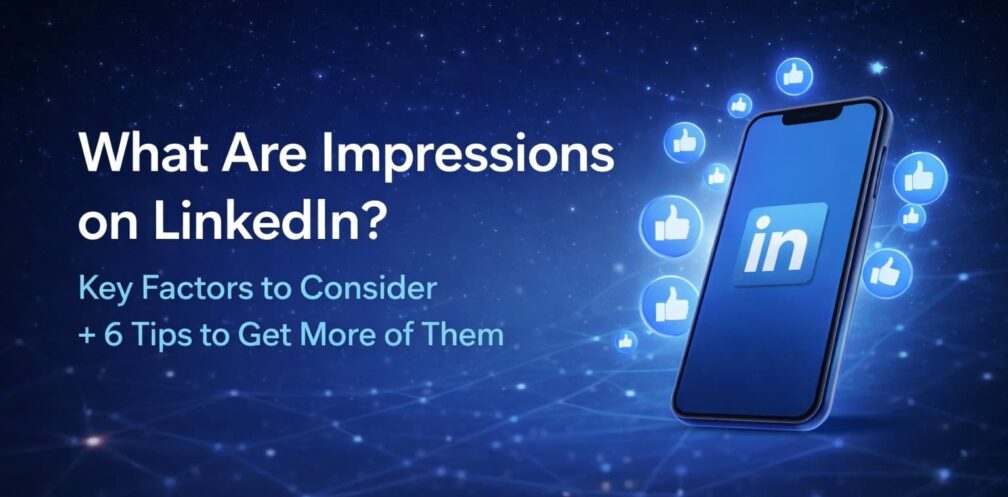 What Are Impressions on LinkedIn?

Key Factors to Consider + 6 Tips to Get More of Them

in